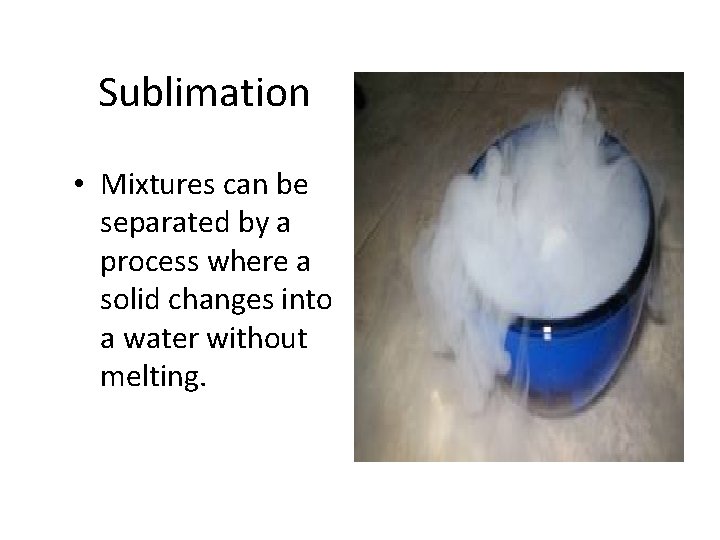 Sublimation

• Mixtures can be separated by a process where a solid changes into a water without melting.